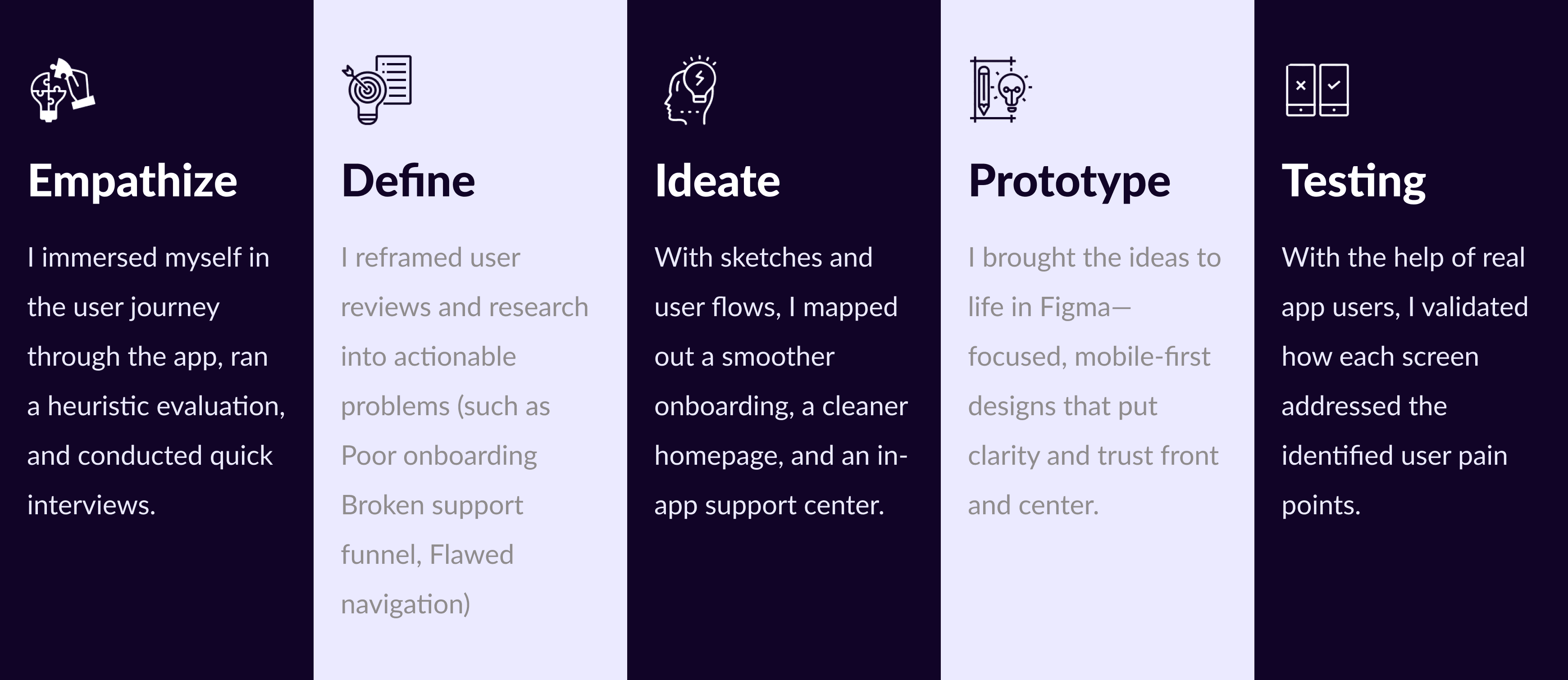 Empathize

I immersed myself in the user journey through the app, ran a heuristic evaluation, and conducted quick interviews.

Define

I reframed user reviews and research into actionable problems (such as Poor onboarding Broken support funnel, Flawed navigation)

Ideate

With sketches and user flows, I mapped out a smoother onboarding, a cleaner homepage, and an in-app support center.

Prototype

I brought the ideas to life in Figma—focused, mobile-first designs that put clarity and trust front and center.

Testing

With the help of real app users, I validated how each screen addressed the identified user pain points.